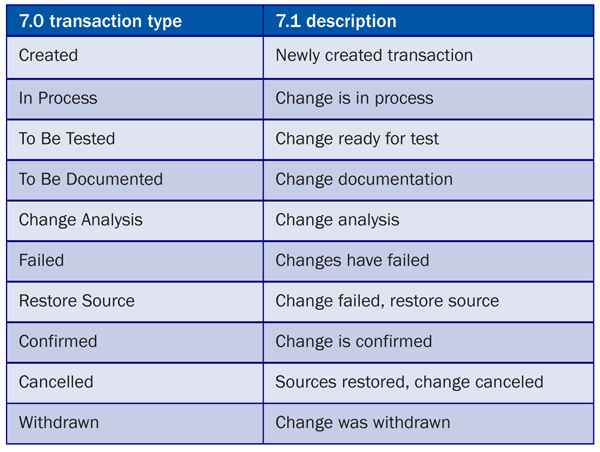 | 7.0 transaction type | 7.1 description |
|---|---|
| Created | Newly created transaction |
| In Process | Change is in process |
| To Be Tested | Change ready for test |
| To Be Documented | Change documentation |
| Change Analysis | Change analysis |
| Failed | Changes have failed |
| Restore Source | Change failed, restore source |
| Confirmed | Change is confirmed |
| Cancelled | Sources restored, change canceled |
| Withdrawn | Change was withdrawn |